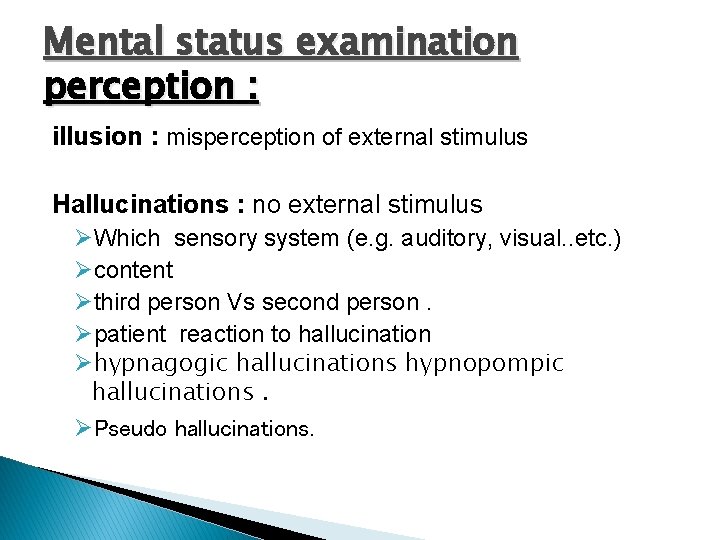 Mental status examination perception :

illusion : misperception of external stimulus

Hallucinations : no external stimulus

➢Which sensory system (e.g. auditory, visual..etc.)

➢content

➢third person Vs second person .

➢patient reaction to hallucination

➢hypnagogic hallucinations hypnopompic hallucinations .

➢Pseudo hallucinations.